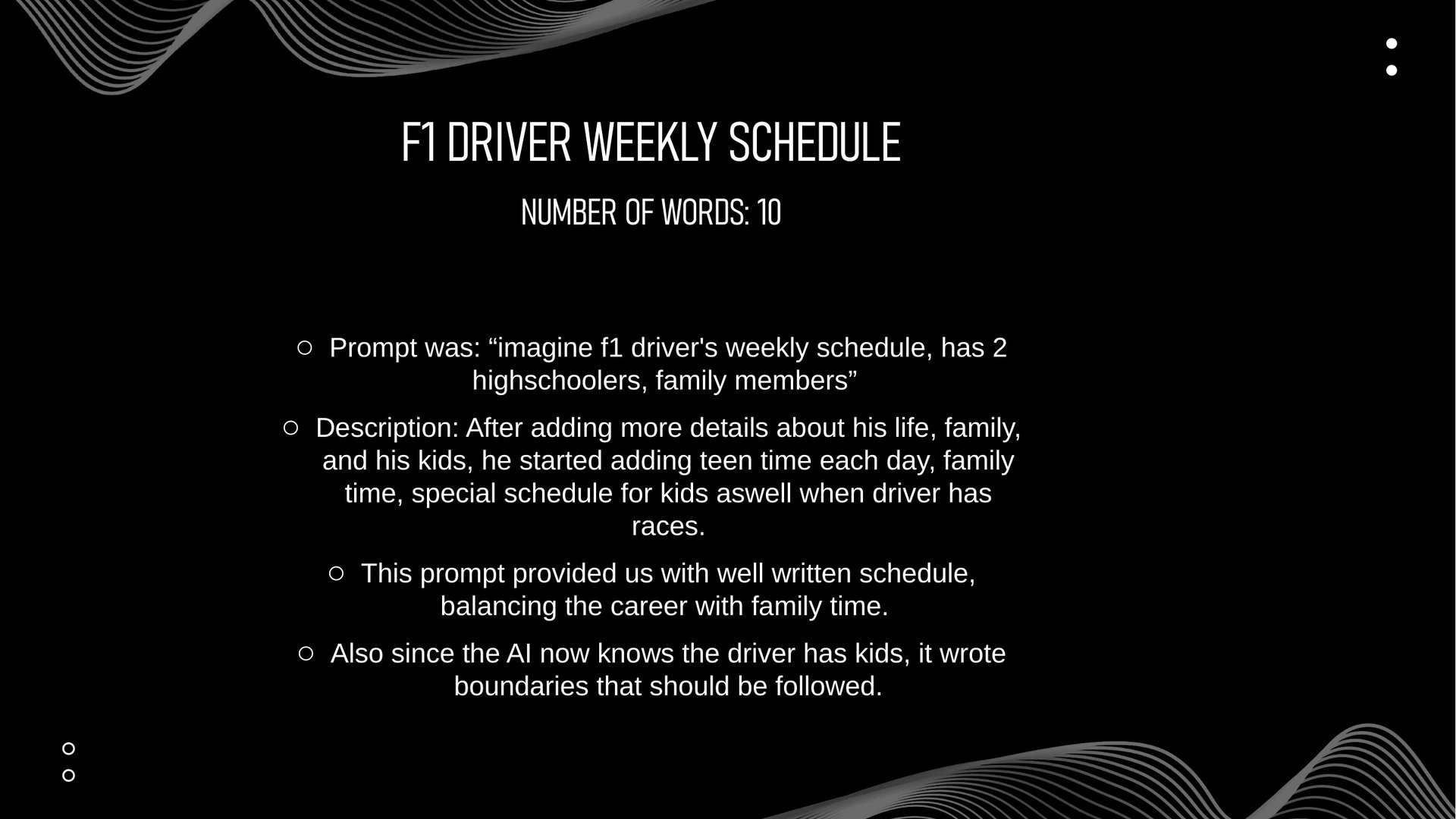 F1 DRIVER WEEKLY SCHEDULE

NUMBER OF WORDS: 10

○ Prompt was: “imagine f1 driver's weekly schedule, has 2 highschoolers, family members”

○ Description: After adding more details about his life, family, and his kids, he started adding teen time each day, family time, special schedule for kids aswell when driver has races.

○ This prompt provided us with well written schedule, balancing the career with family time.

○ Also since the AI now knows the driver has kids, it wrote boundaries that should be followed.